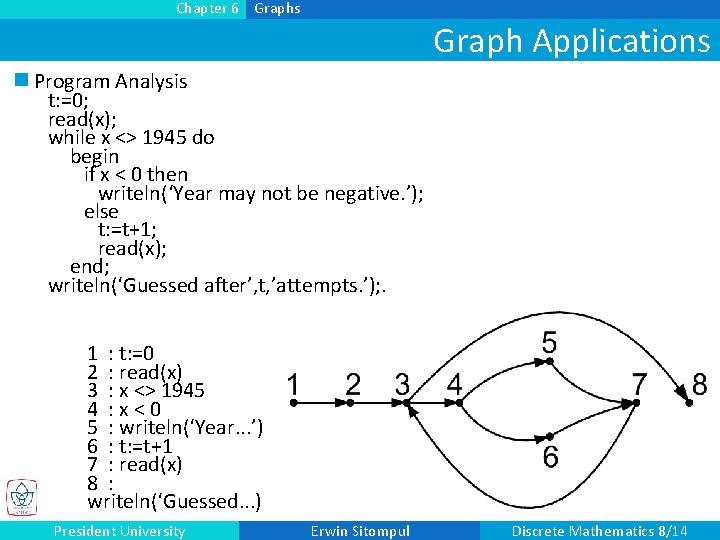 Chapter 6 Graphs

Graph Applications

Program Analysis
t:=0;
read(x);
while x <> 1945 do
begin
if x < 0 then
writeln('Year may not be negative.');
else
t:=t+1;
read(x);
end;
writeln('Guessed after',t,'attempts.');.

1 : t:=0
2 : read(x)
3 : x <> 1945
4 : x < 0
5 : writeln('Year...')
6 : t:=t+1
7 : read(x)
8 : writeln('Guessed...)

1 2 3 4 5 6 7 8

President University Erwin Sitompul Discrete Mathematics 8/14